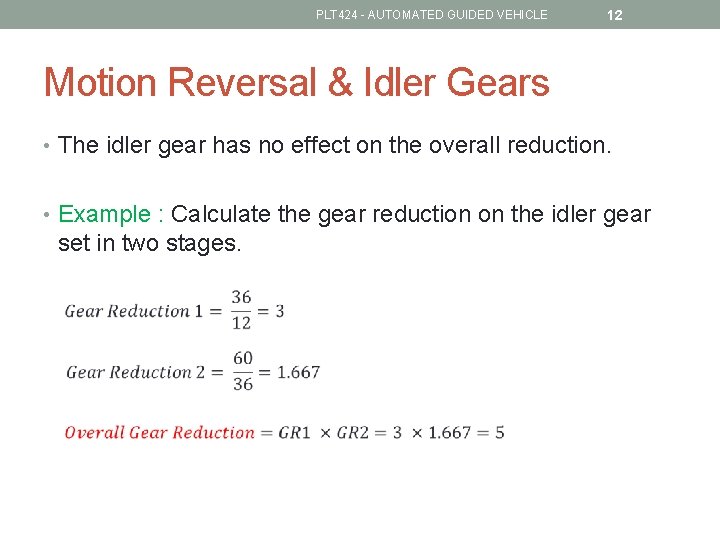 PLT424 - AUTOMATED GUIDED VEHICLE 12

Motion Reversal & Idler Gears

• The idler gear has no effect on the overall reduction.

• Example : Calculate the gear reduction on the idler gear set in two stages.

$Gear\ Reduction\ 1 = \frac{36}{12} = 3$

$Gear\ Reduction\ 2 = \frac{60}{36} = 1.667$

$Overall\ Gear\ Reduction = GR1 \times GR2 = 3 \times 1.667 = 5$